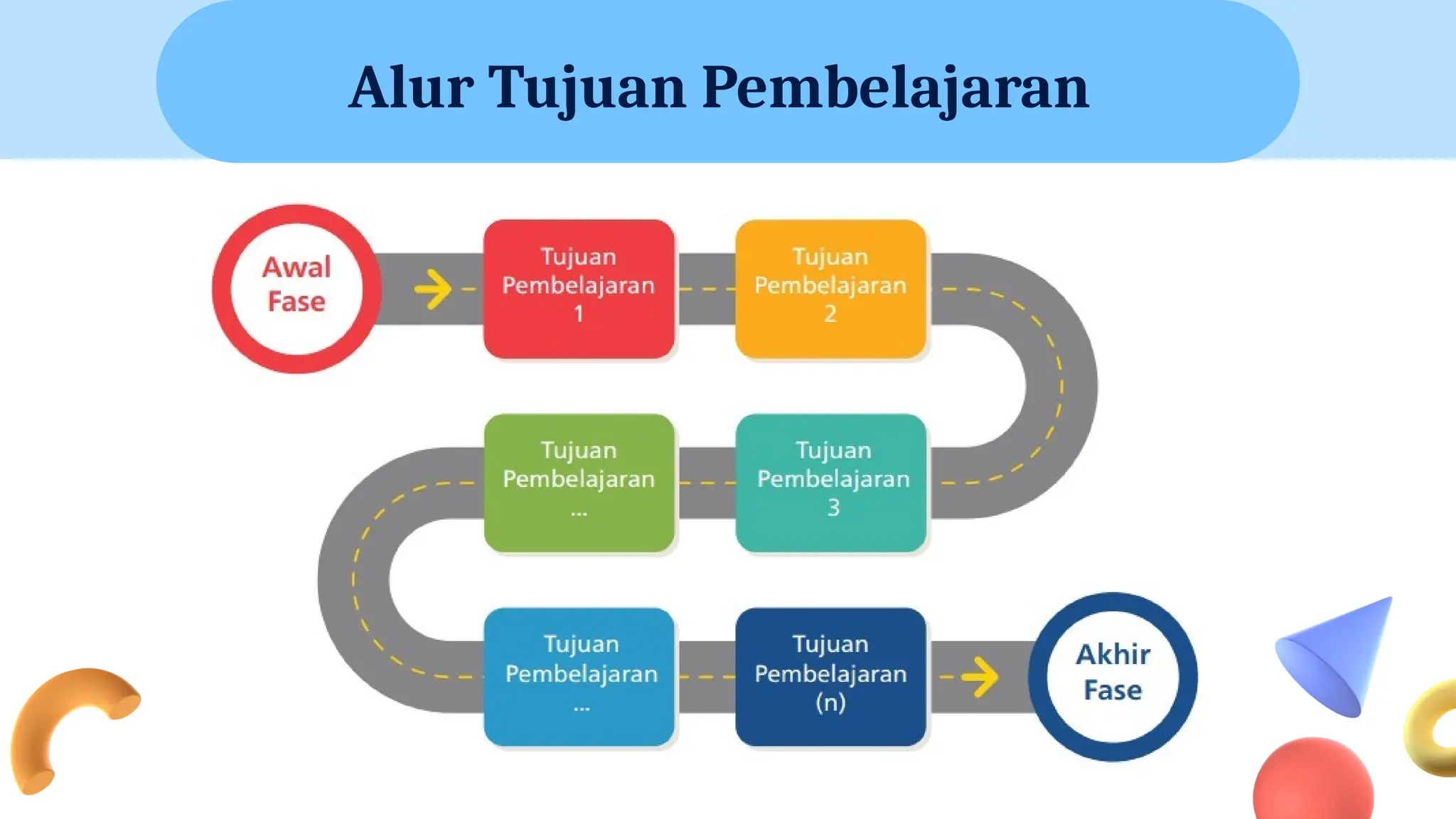 Alur Tujuan Pembelajaran

Awal Fase

Tujuan Pembelajaran 1

Tujuan Pembelajaran 2

Tujuan Pembelajaran 3

Tujuan Pembelajaran ...

Tujuan Pembelajaran ...

Tujuan Pembelajaran (n)

Akhir Fase